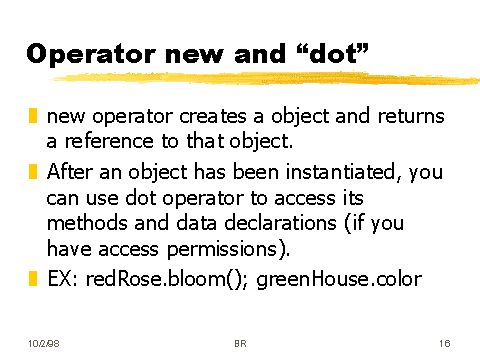 Operator new and “dot”

new operator creates a object and returns a reference to that object.

After an object has been instantiated, you can use dot operator to access its methods and data declarations (if you have access permissions).

EX: redRose.bloom(); greenHouse.color

10/2/98

BR

16